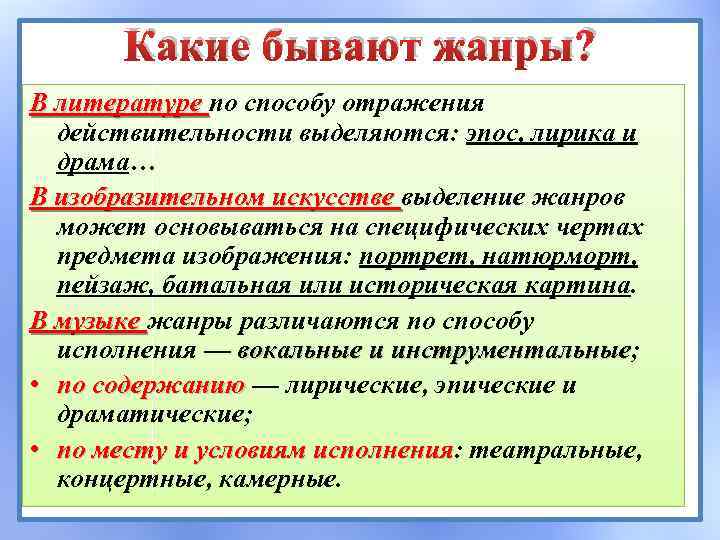 Какие бывают жанры?

В литературе по способу отражения действительности выделяются: эпос, лирика и драма…

В изобразительном искусстве выделение жанров может основываться на специфических чертах предмета изображения: портрет, натюрморт, пейзаж, батальная или историческая картина.

В музыке жанры различаются по способу исполнения — вокальные и инструментальные;

• по содержанию — лирические, эпические и драматические;

• по месту и условиям исполнения: театральные, концертные, камерные.